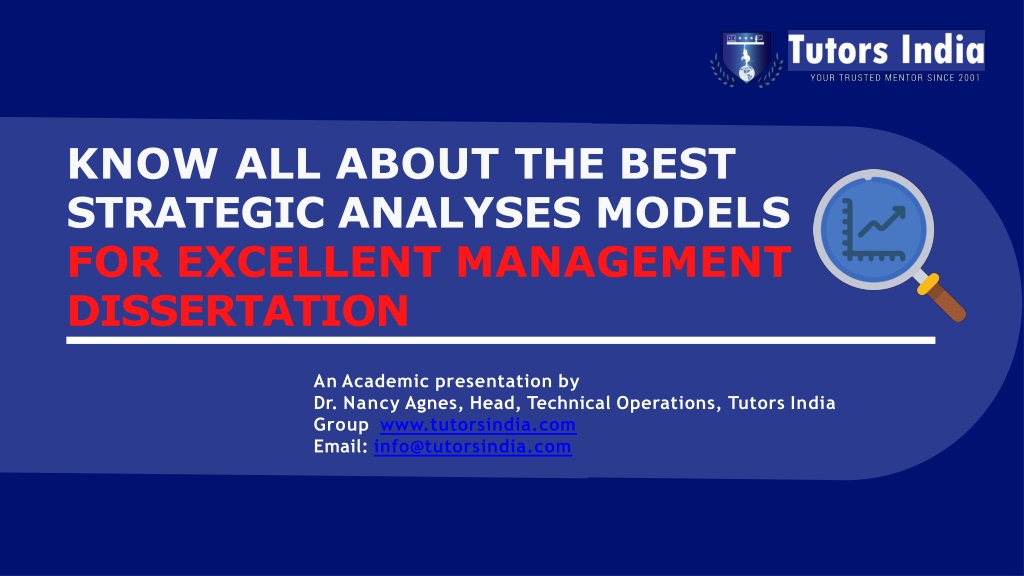 Tutors India
YOUR TRUSTED MENTOR SINCE 2001

KNOW ALL ABOUT THE BEST STRATEGIC ANALYSES MODELS FOR EXCELLENT MANAGEMENT DISSERTATION

An Academic presentation by
Dr. Nancy Agnes, Head, Technical Operations, Tutors India Group www.tutorsindia.com
Email: info@tutorsindia.com